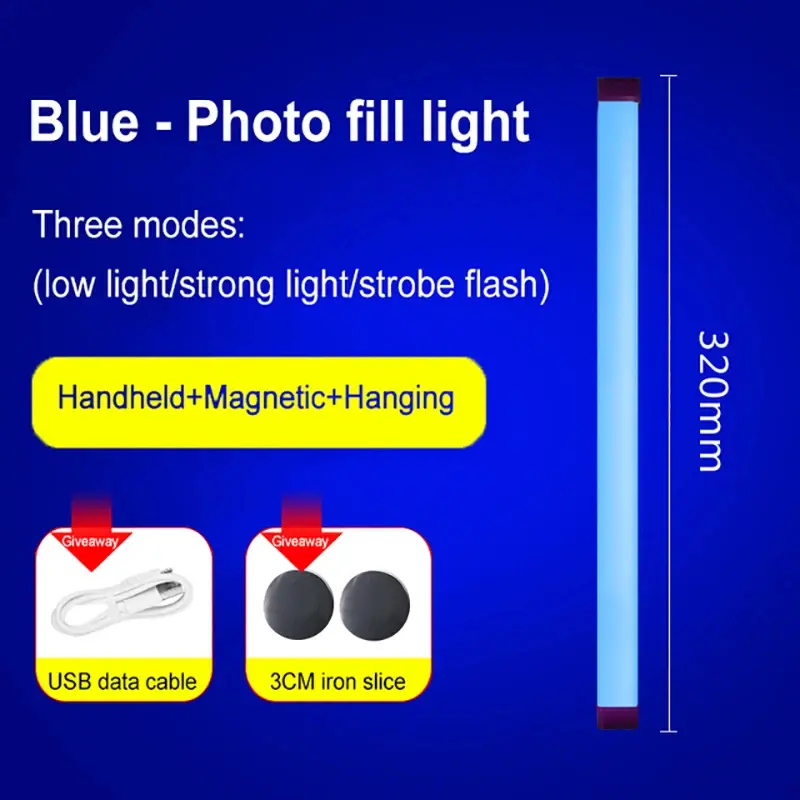 Blue - Photo fill light

Three modes:
(low light/strong light/strobe flash)

Handheld+Magnetic+Hanging

Giveaway

USB data cable

Giveaway

3CM iron slice

320mm